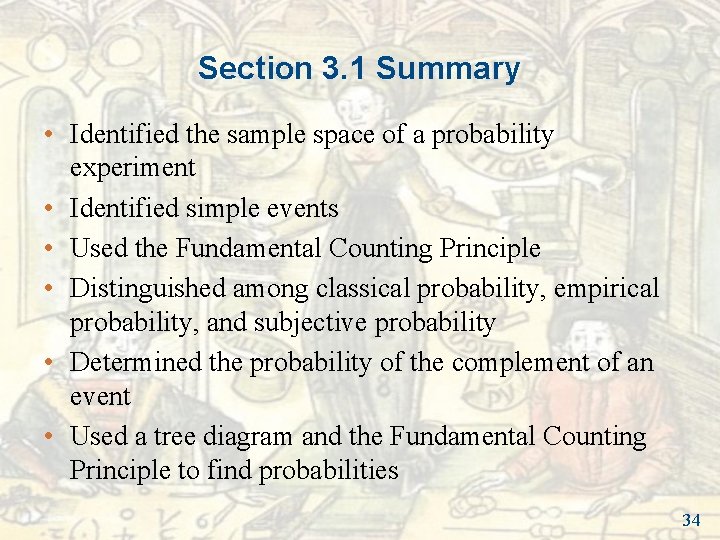 Section 3.1 Summary

• Identified the sample space of a probability experiment
• Identified simple events
• Used the Fundamental Counting Principle
• Distinguished among classical probability, empirical probability, and subjective probability
• Determined the probability of the complement of an event
• Used a tree diagram and the Fundamental Counting Principle to find probabilities

34